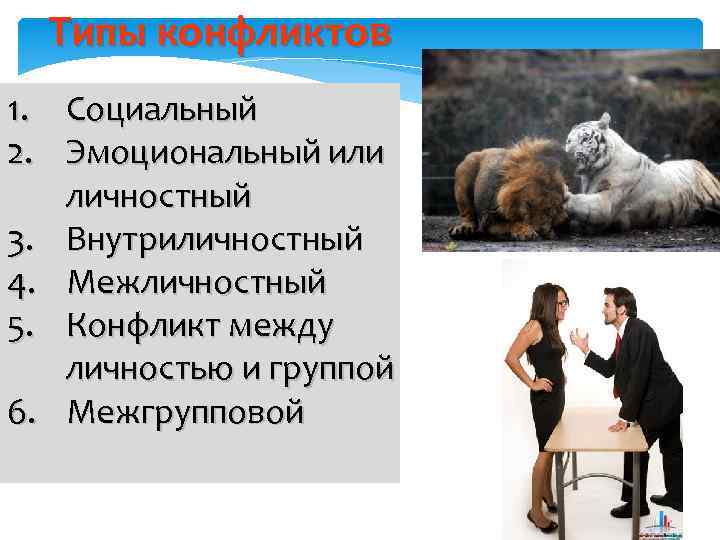 Типы конфликтов

1. Социальный
2. Эмоциональный или личностный
3. Внутриличностный
4. Межличностный
5. Конфликт между личностью и группой
6. Межгрупповой